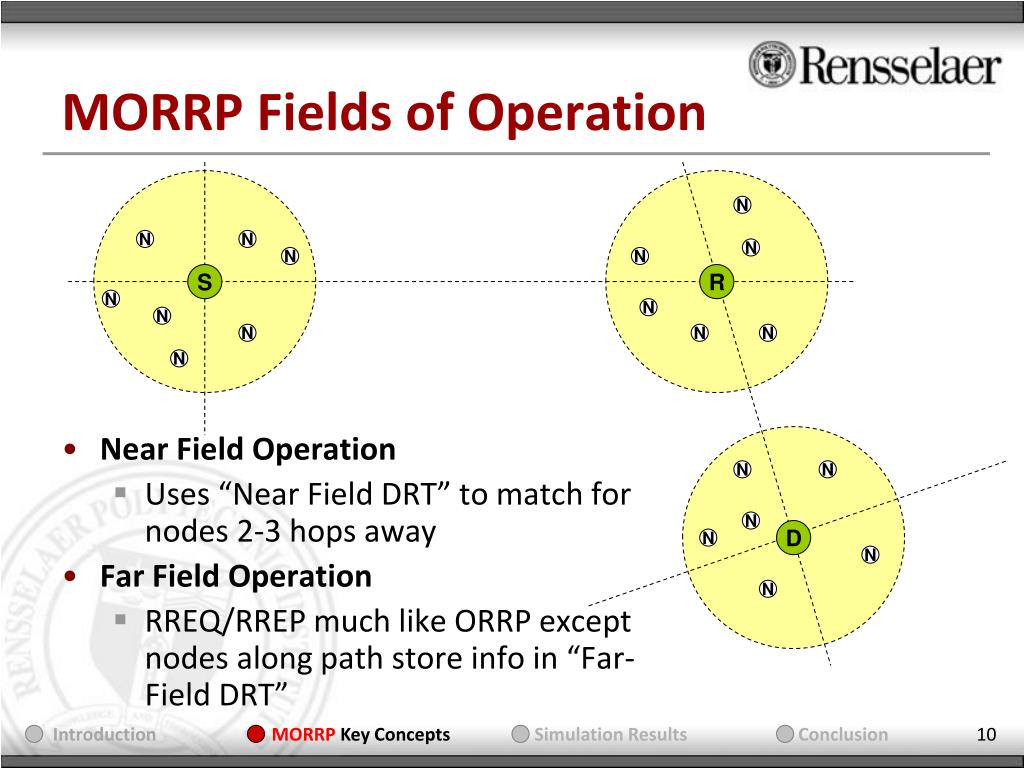 Rensselaer

MORRP Fields of Operation

N N N S N N N N

N N N R N N N

N N N N D N N

• Near Field Operation
▪ Uses “Near Field DRT” to match for nodes 2-3 hops away
• Far Field Operation
▪ RREQ/RREP much like ORRP except nodes along path store info in “Far-Field DRT”

Introduction MORRP Key Concepts Simulation Results Conclusion 10